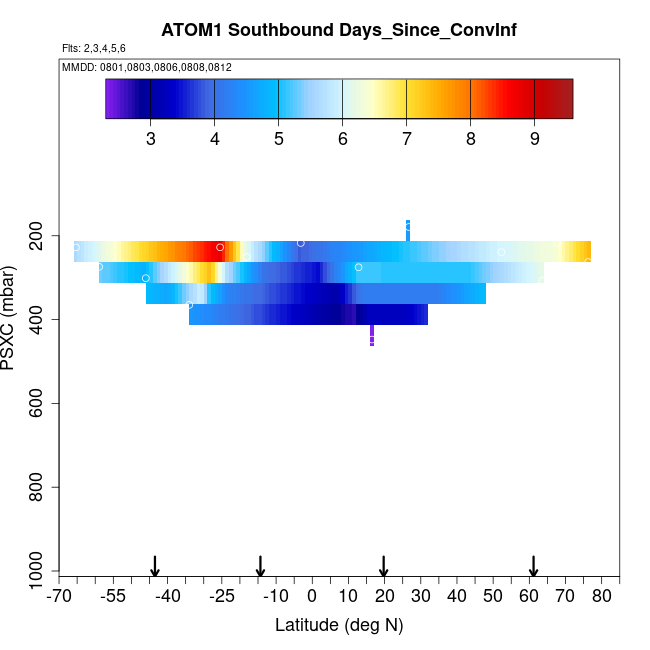 ATOM1 Southbound Days_Since_ConvInf

Flts: 2,3,4,5,6

MMDD: 0801,0803,0806,0808,0812

3 4 5 6 7 8 9

PSXC (mbar)

200
400
600
800
1000

-70 -55 -40 -25 -10 0 10 20 30 40 50 60 70 80

Latitude (deg N)